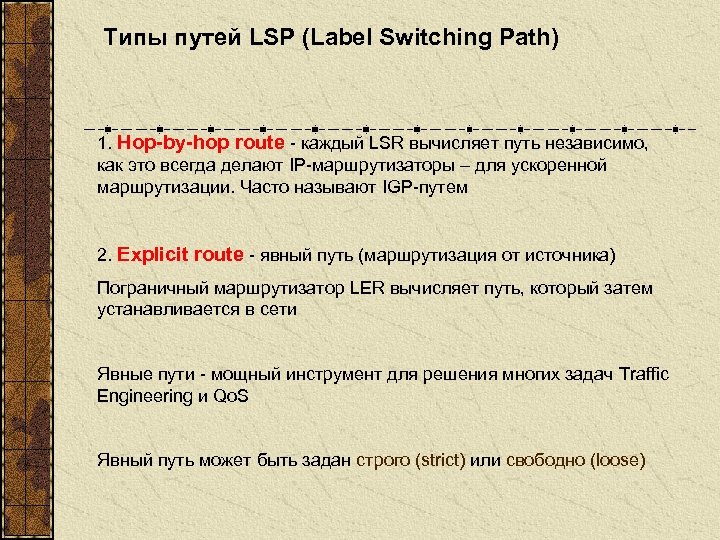 Типы путей LSP (Label Switching Path)

1. Hop-by-hop route - каждый LSR вычисляет путь независимо, как это всегда делают IP-маршрутизаторы – для ускоренной маршрутизации. Часто называют IGP-путем

2. Explicit route - явный путь (маршрутизация от источника)

Пограничный маршрутизатор LER вычисляет путь, который затем устанавливается в сети

Явные пути - мощный инструмент для решения многих задач Traffic Engineering и QoS

Явный путь может быть задан строго (strict) или свободно (loose)